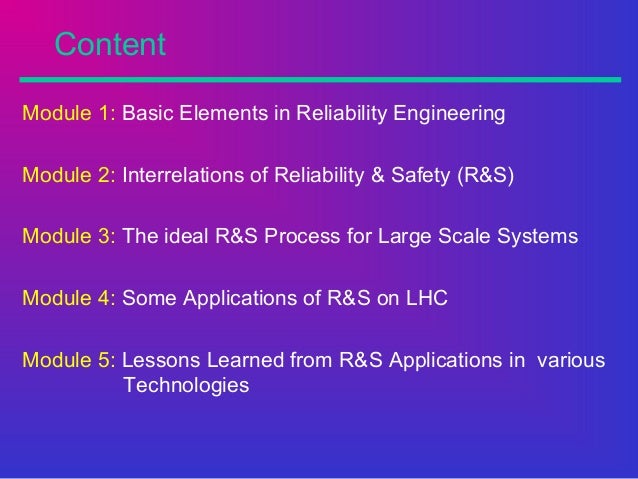 Content

Module 1: Basic Elements in Reliability Engineering

Module 2: Interrelations of Reliability & Safety (R&S)

Module 3: The ideal R&S Process for Large Scale Systems

Module 4: Some Applications of R&S on LHC

Module 5: Lessons Learned from R&S Applications in various Technologies